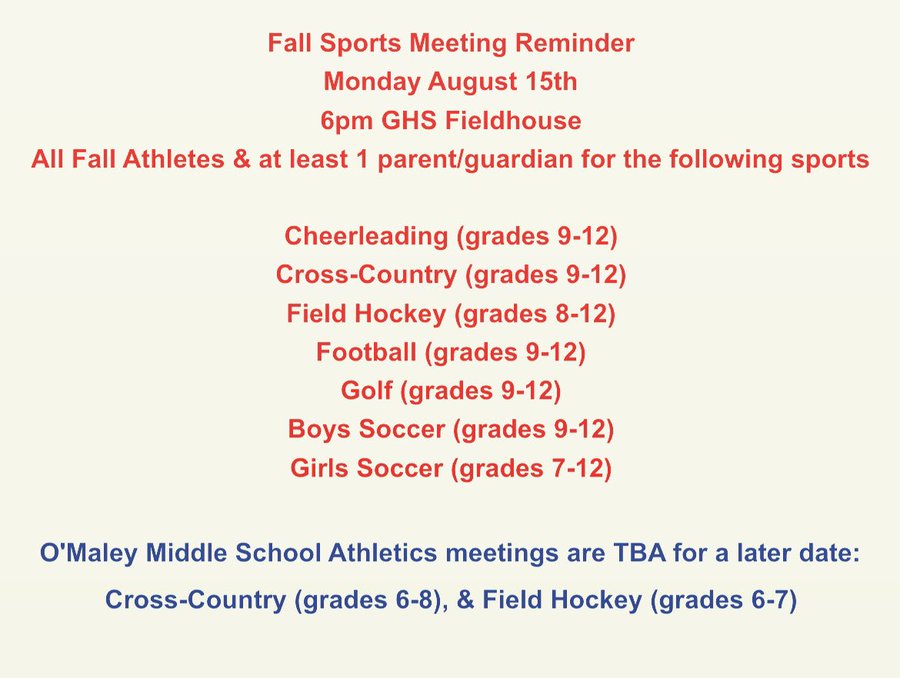 Fall Sports Meeting Reminder
Monday August 15th
6pm GHS Fieldhouse
All Fall Athletes & at least 1 parent/guardian for the following sports

Cheerleading (grades 9-12)
Cross-Country (grades 9-12)
Field Hockey (grades 8-12)
Football (grades 9-12)
Golf (grades 9-12)
Boys Soccer (grades 9-12)
Girls Soccer (grades 7-12)

O'Maley Middle School Athletics meetings are TBA for a later date:
Cross-Country (grades 6-8), & Field Hockey (grades 6-7)